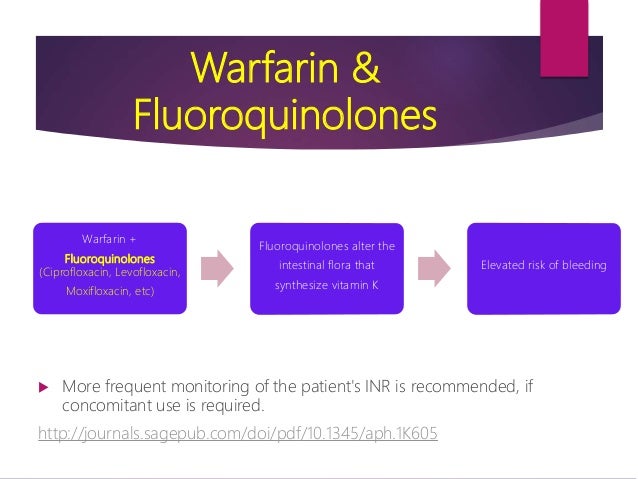 Warfarin & Fluoroquinolones

Warfarin + Fluoroquinolones (Ciprofloxacin, Levofloxacin, Moxifloxacin, etc)

Fluoroquinolones alter the intestinal flora that synthesize vitamin K

Elevated risk of bleeding

More frequent monitoring of the patient's INR is recommended, if concomitant use is required.

http://journals.sagepub.com/doi/pdf/10.1345/aph.1K605